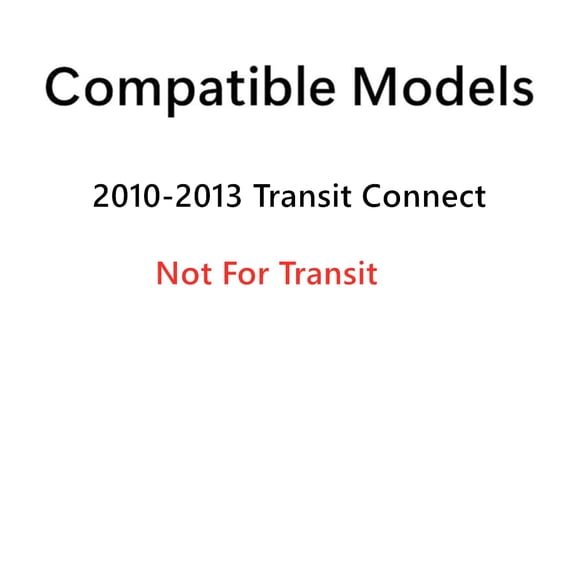 Compatible Models

2010-2013 Transit Connect

Not For Transit